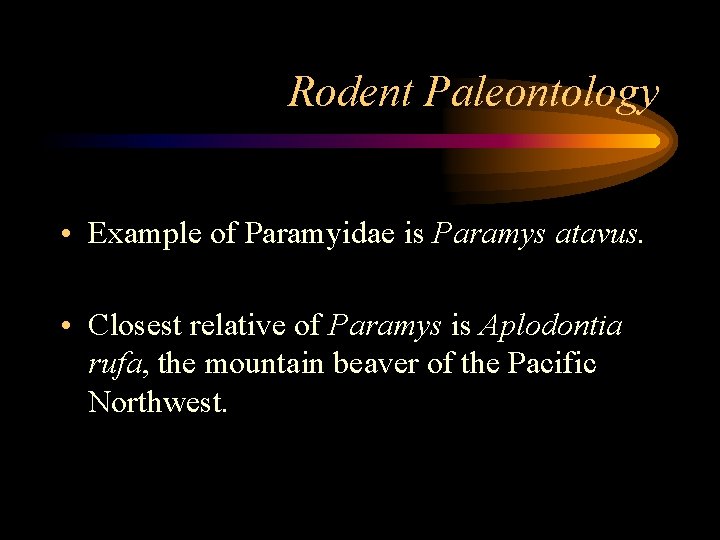 Rodent Paleontology

• Example of Paramyidae is Paramys atavus.

• Closest relative of Paramys is Aplodontia rufa, the mountain beaver of the Pacific Northwest.